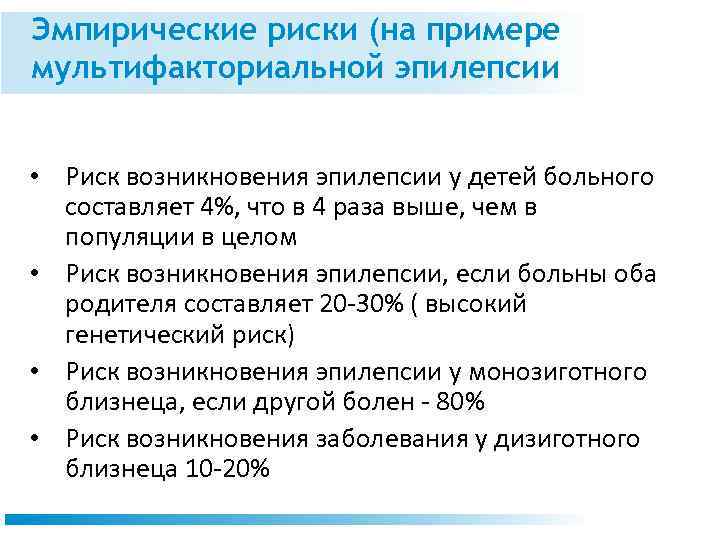 Эмпирические риски (на примере мультифакториальной эпилепсии

• Риск возникновения эпилепсии у детей больного составляет 4%, что в 4 раза выше, чем в популяции в целом
• Риск возникновения эпилепсии, если больны оба родителя составляет 20-30% ( высокий генетический риск)
• Риск возникновения эпилепсии у монозиготного близнеца, если другой болен - 80%
• Риск возникновения заболевания у дизиготного близнеца 10-20%